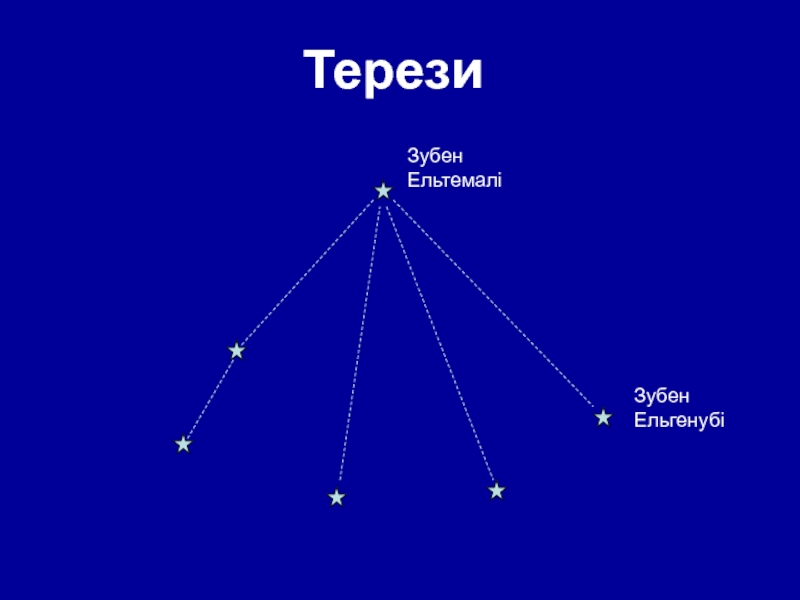 Терези

Зубен Ельтемалі

Зубен Ельгенубі